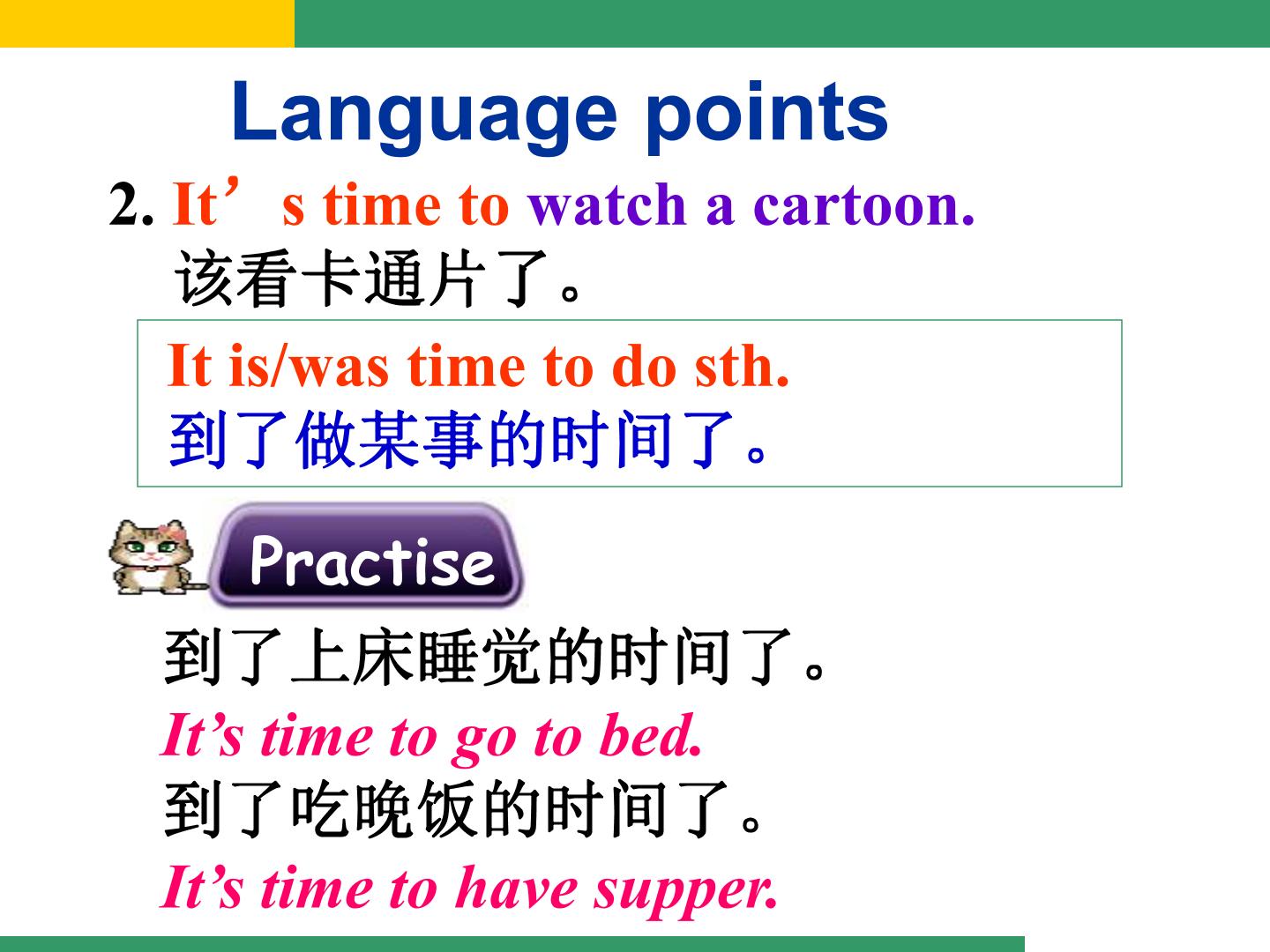 Language points

2. It's time to watch a cartoon.

该看卡通片了。

It is/was time to do sth.

到了做某事的时间了。

Practise

到了上床睡觉的时间了。

It's time to go to bed.

到了吃晚饭的时间了。

It's time to have supper.